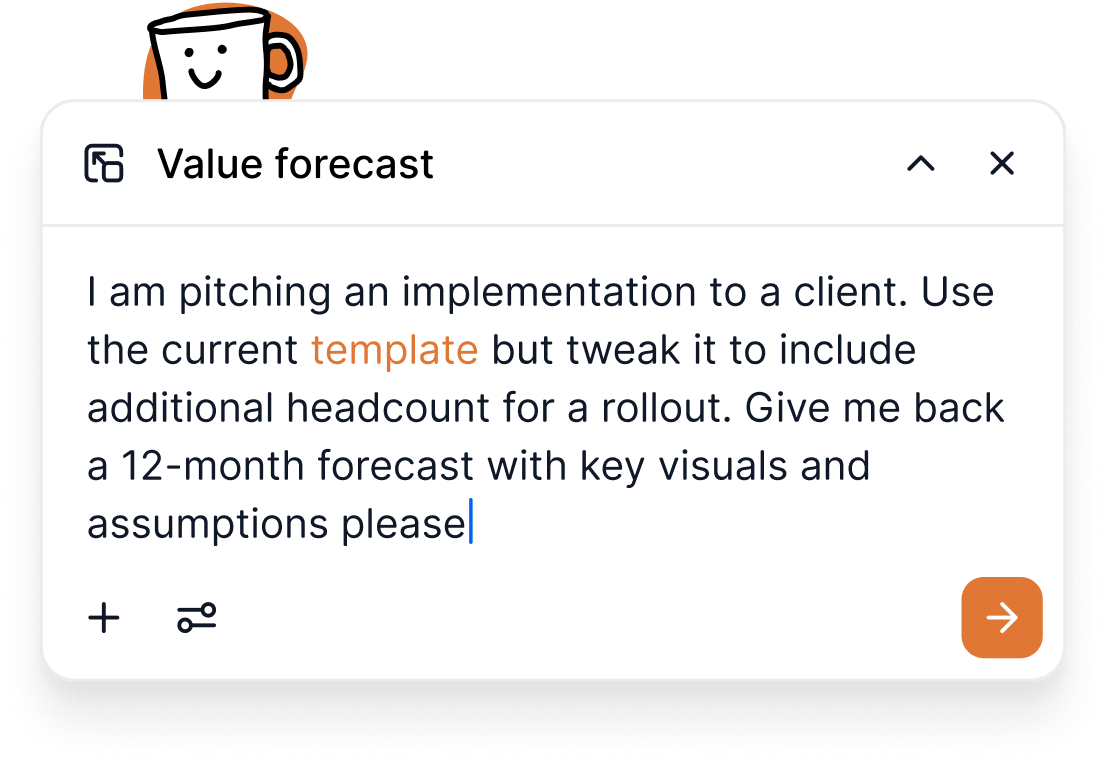 Value forecast

I am pitching an implementation to a client. Use the current template but tweak it to include additional headcount for a rollout. Give me back a 12-month forecast with key visuals and assumptions please